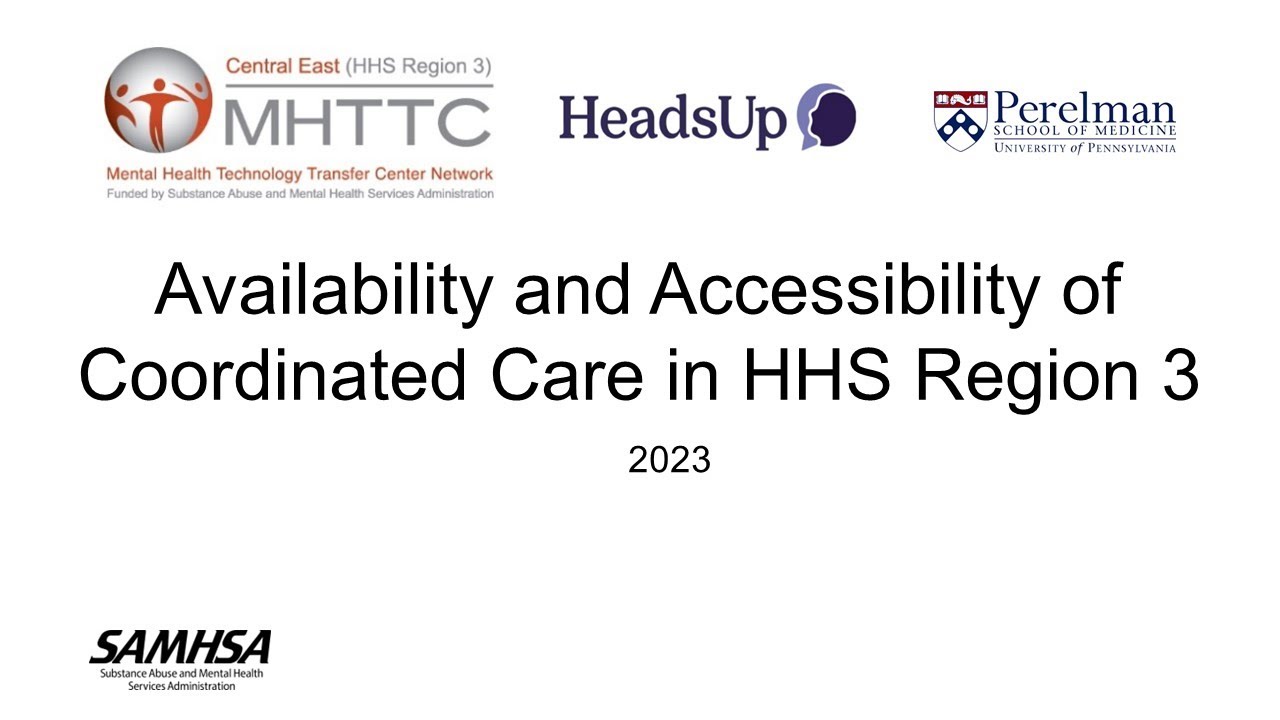 Central East (HHS Region 3)
MHTTC
Mental Health Technology Transfer Center Network
Funded by Substance Abuse and Mental Health Services Administration

HeadsUp

Perelman
SCHOOL OF MEDICINE
UNIVERSITY of PENNSYLVANIA

Availability and Accessibility of Coordinated Care in HHS Region 3

2023

SAMHSA
Substance Abuse and Mental Health Services Administration